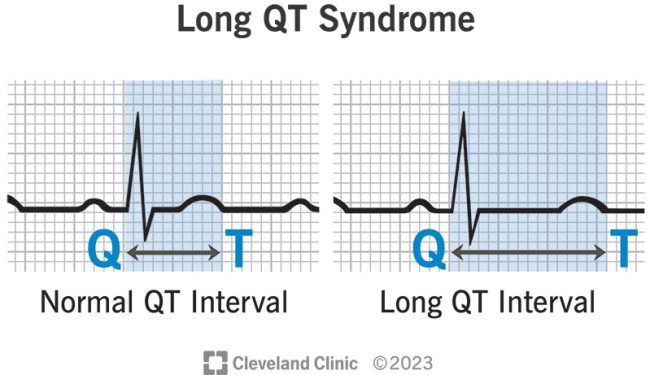 Long QT Syndrome

Q T
Normal QT Interval

Q T
Long QT Interval

Cleveland Clinic ©2023